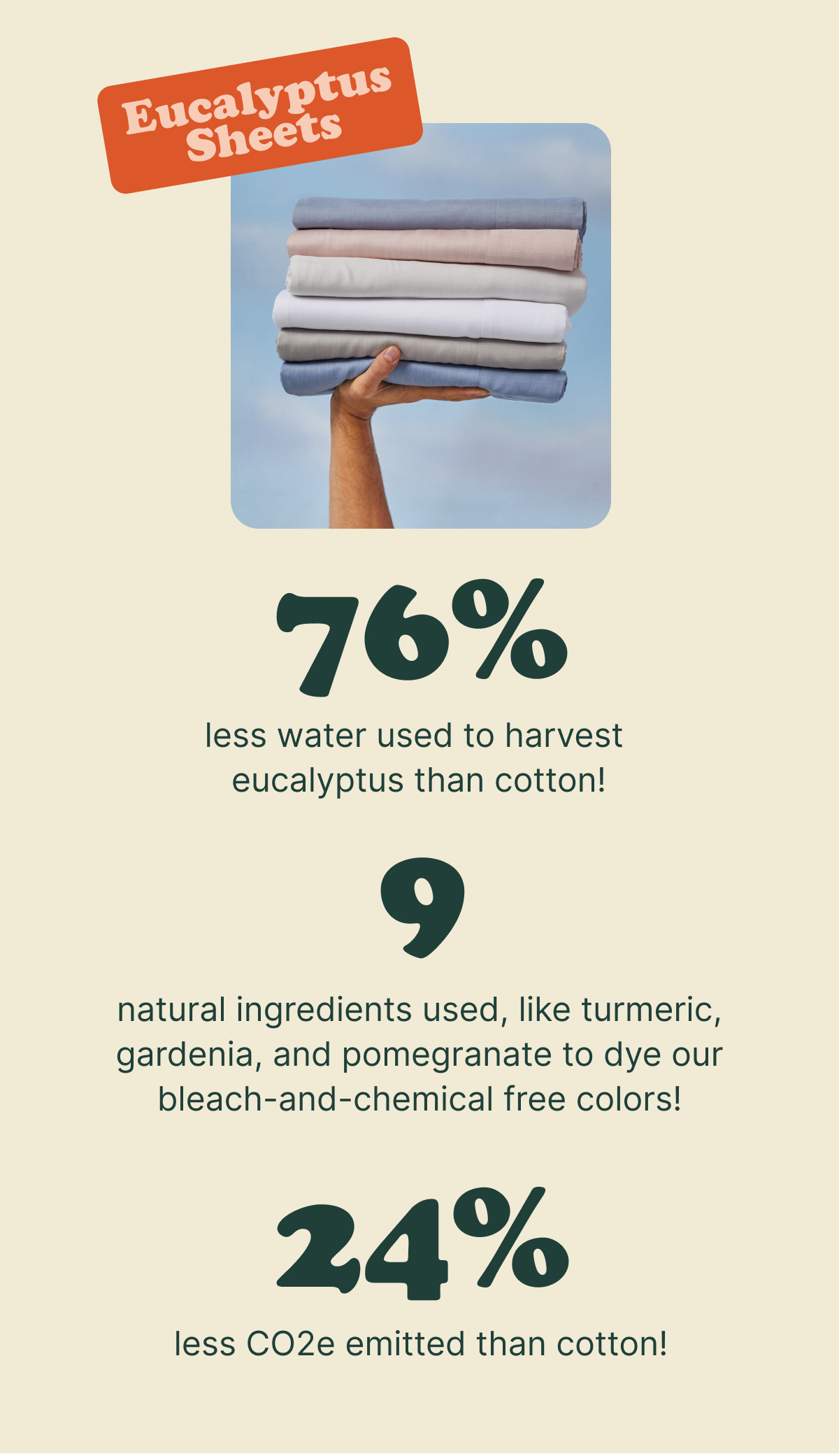 Eucalyptus Sheets

76%

less water used to harvest eucalyptus than cotton!

9

natural ingredients used, like turmeric, gardenia, and pomegranate to dye our bleach-and-chemical free colors!

24%

less CO2e emitted than cotton!